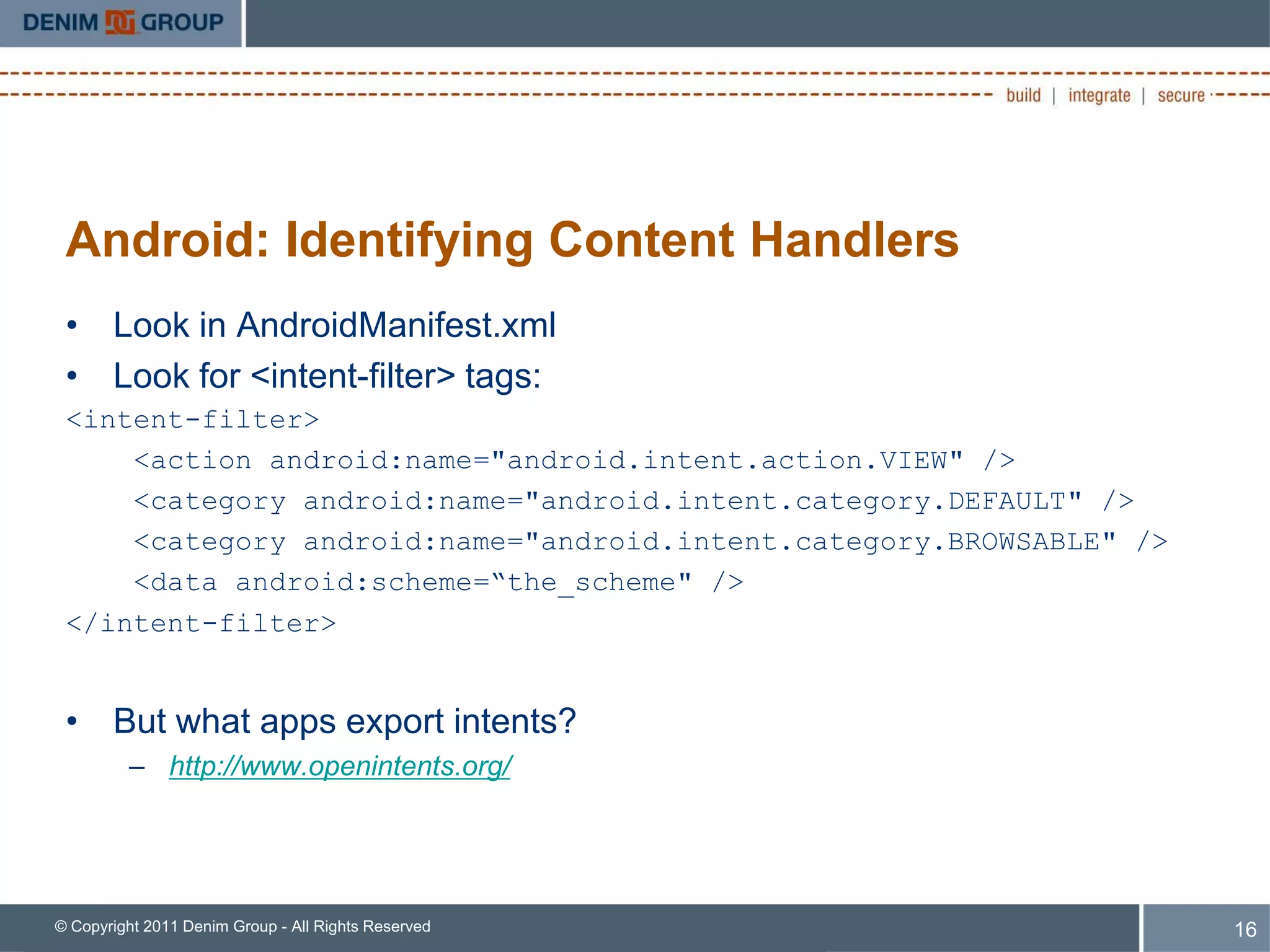 DENIM GROUP

build | integrate | secure

Android: Identifying Content Handlers

• Look in AndroidManifest.xml
• Look for <intent-filter> tags:

<intent-filter>
    <action android:name="android.intent.action.VIEW" />
    <category android:name="android.intent.category.DEFAULT" />
    <category android:name="android.intent.category.BROWSABLE" />
    <data android:scheme=“the_scheme" />
</intent-filter>

• But what apps export intents?
– http://www.openintents.org/

© Copyright 2011 Denim Group - All Rights Reserved

16